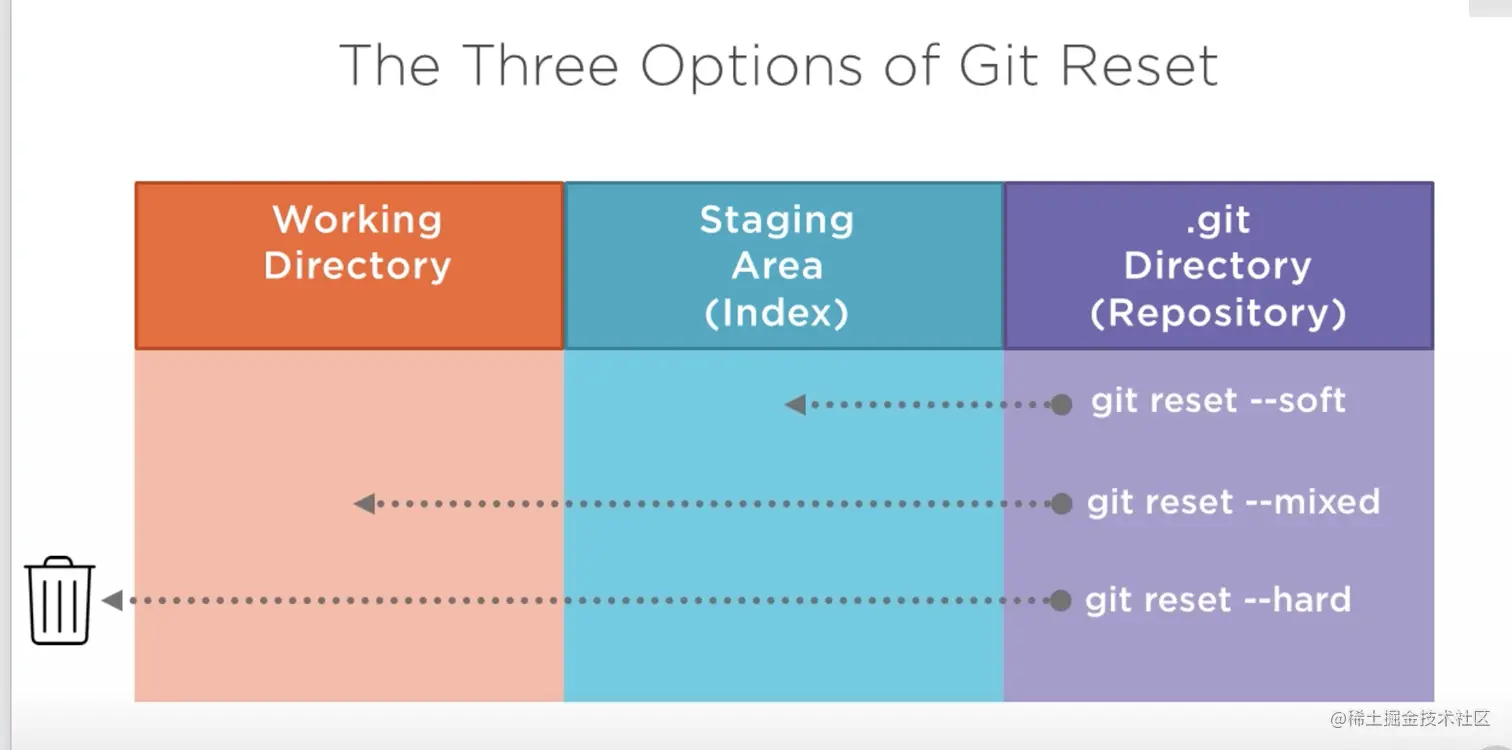 The Three Options of Git Reset

Working Directory

Staging Area (Index)

.git Directory (Repository)

git reset --soft

git reset --mixed

git reset --hard

@稀土掘金技术社区